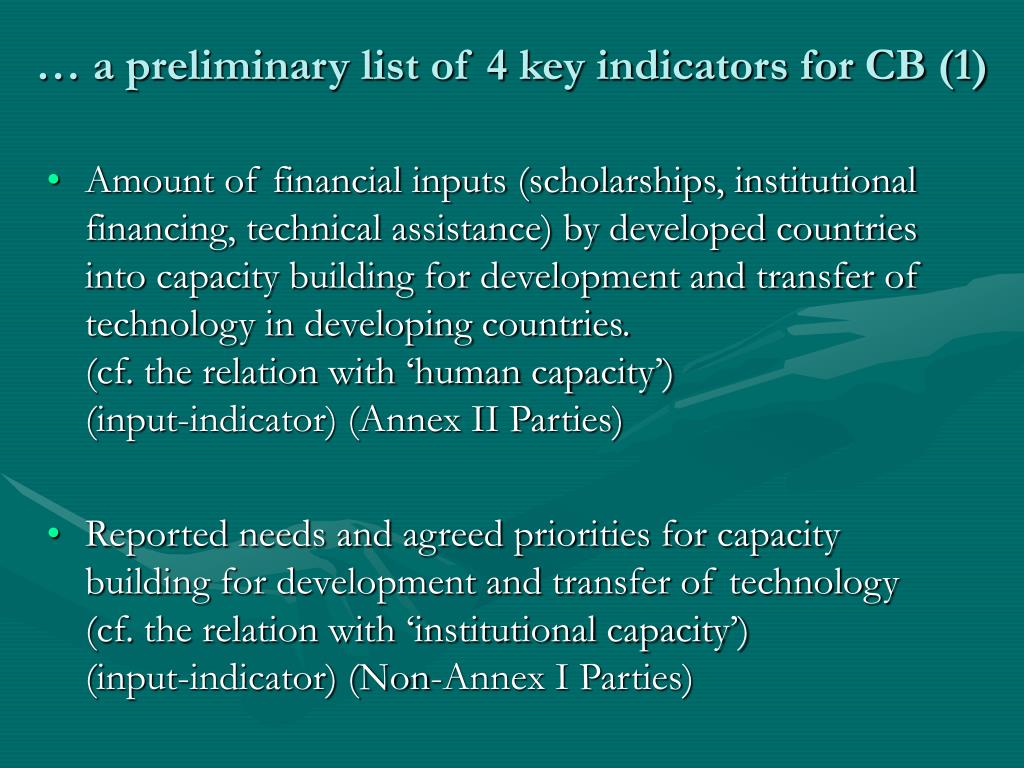 … a preliminary list of 4 key indicators for CB (1)

• Amount of financial inputs (scholarships, institutional financing, technical assistance) by developed countries into capacity building for development and transfer of technology in developing countries.
(cf. the relation with ‘human capacity’)
(input-indicator) (Annex II Parties)

• Reported needs and agreed priorities for capacity building for development and transfer of technology
(cf. the relation with ‘institutional capacity’)
(input-indicator) (Non-Annex I Parties)